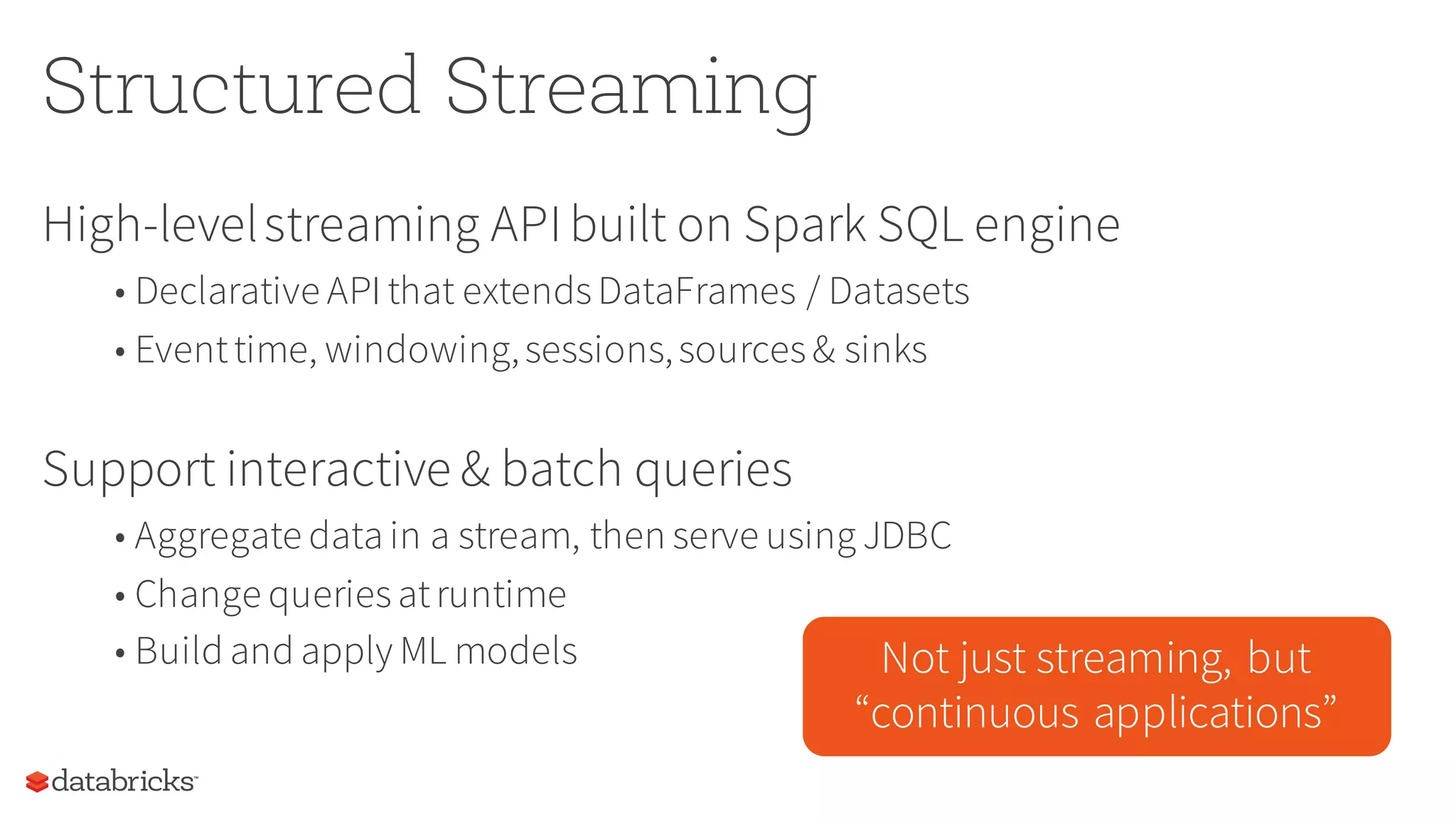 Structured Streaming

High-level streaming API built on Spark SQL engine

• Declarative API that extends DataFrames / Datasets
• Event time, windowing, sessions, sources & sinks

Support interactive & batch queries

• Aggregate data in a stream, then serve using JDBC
• Change queries at runtime
• Build and apply ML models

Not just streaming, but “continuous applications”

databricks